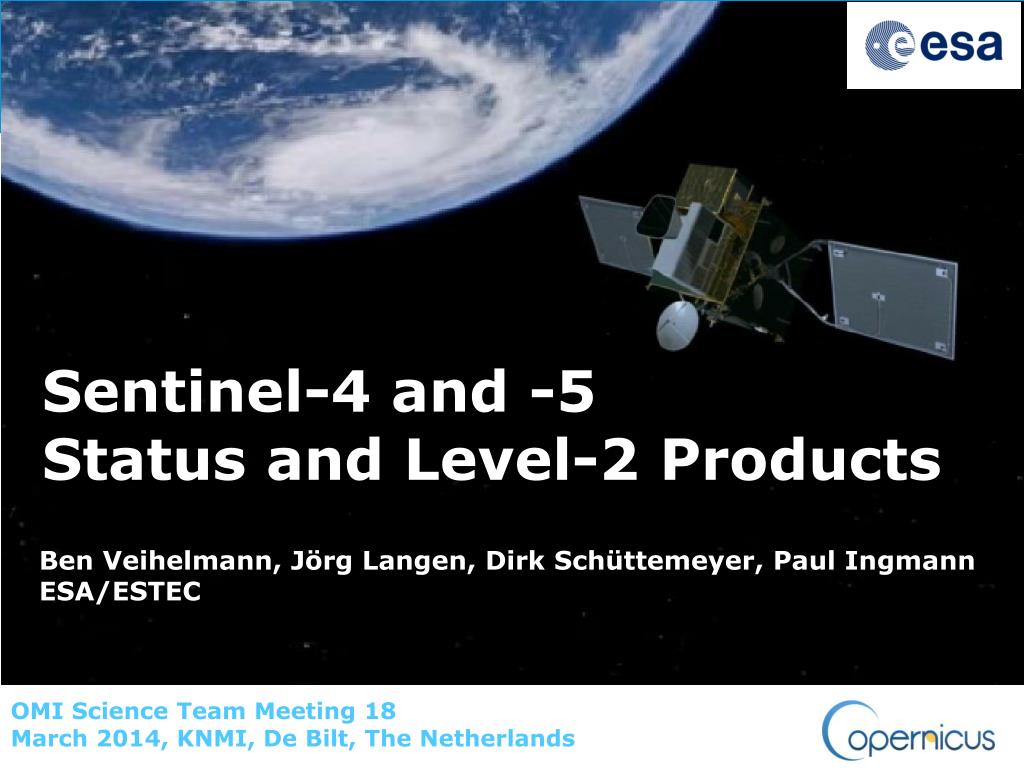 esa

Sentinel-4 and -5
Status and Level-2 Products

Ben Veihelmann, Jörg Langen, Dirk Schüttemeyer, Paul Ingmann
ESA/ESTEC

OMI Science Team Meeting 18
March 2014, KNMI, De Bilt, The Netherlands

opernicus